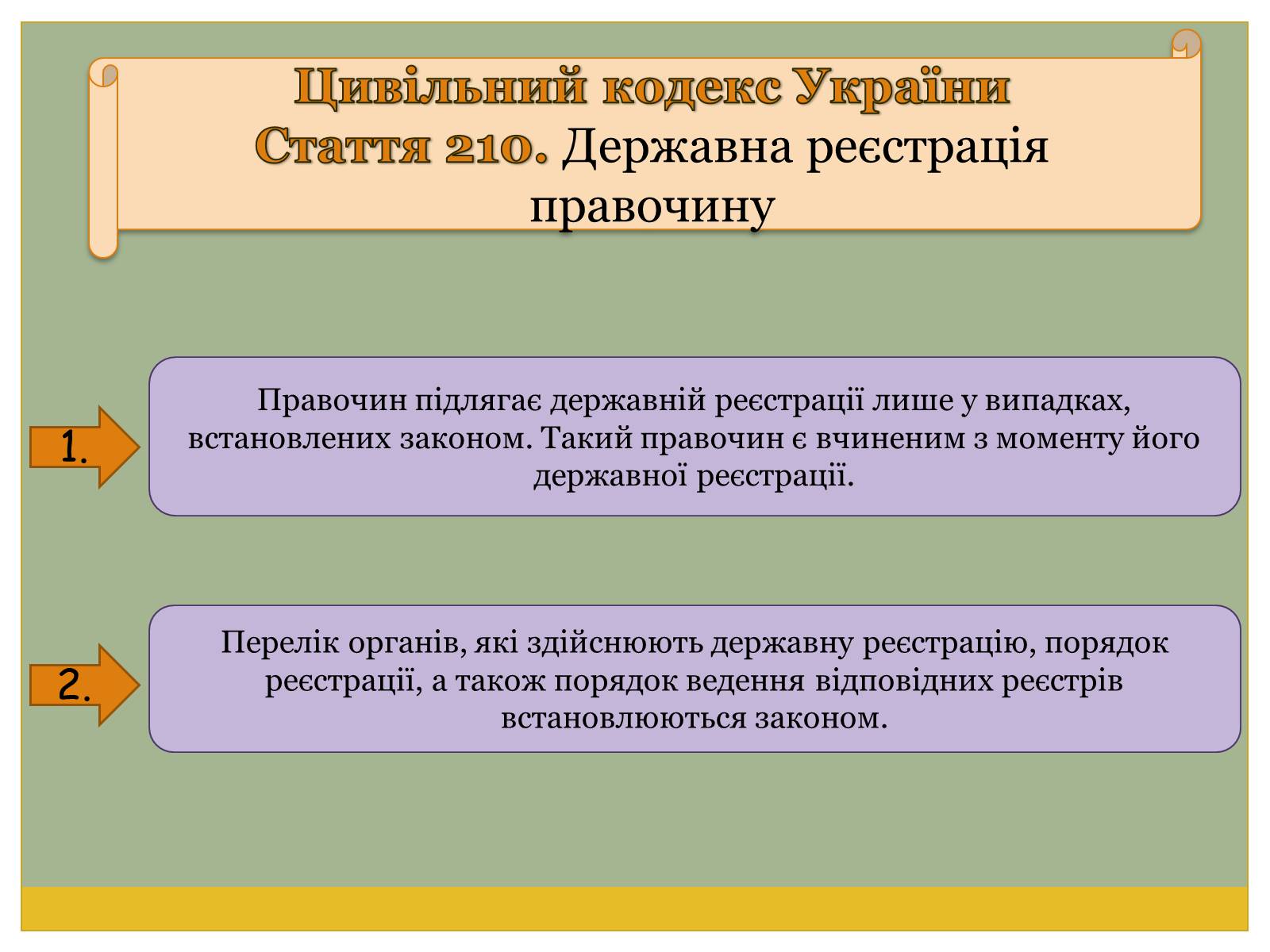 Цивільний кодекс України
Стаття 210. Державна реєстрація правочину

1.

Правочин підлягає державній реєстрації лише у випадках, встановлених законом. Такий правочин є вчиненим з моменту його державної реєстрації.

2.

Перелік органів, які здійснюють державну реєстрацію, порядок реєстрації, а також порядок ведення відповідних реєстрів встановлюються законом.